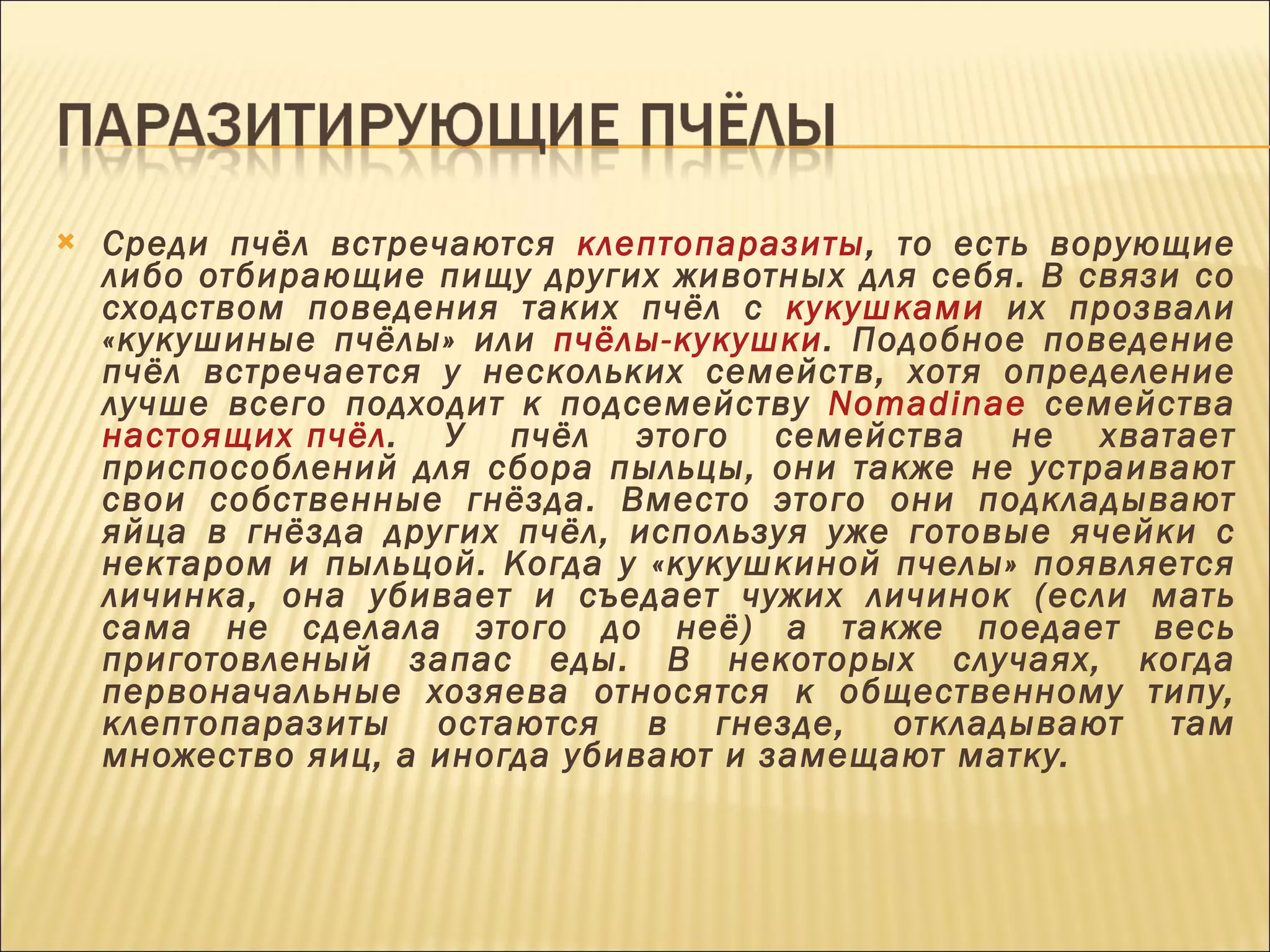 ПАРАЗИТИРУЮЩИЕ ПЧЁЛЫ

Среди пчёл встречаются клептопаразиты, то есть ворующие либо отбирающие пищу других животных для себя. В связи со сходством поведения таких пчёл с кукушками их прозвали «кукушиные пчёлы» или пчёлы-кукушки. Подобное поведение пчёл встречается у нескольких семейств, хотя определение лучше всего подходит к подсемейству Nomadinae семейства настоящих пчёл. У пчёл этого семейства не хватает приспособлений для сбора пыльцы, они также не устраивают свои собственные гнёзда. Вместо этого они подкладывают яйца в гнёзда других пчёл, используя уже готовые ячейки с нектаром и пыльцой. Когда у «кукушкиной пчелы» появляется личинка, она убивает и съедает чужих личинок (если мать сама не сделала этого до неё) а также поедает весь приготовленый запас еды. В некоторых случаях, когда первоначальные хозяева относятся к общественному типу, клептопаразиты остаются в гнезде, откладывают там множество яиц, а иногда убивают и замещают матку.